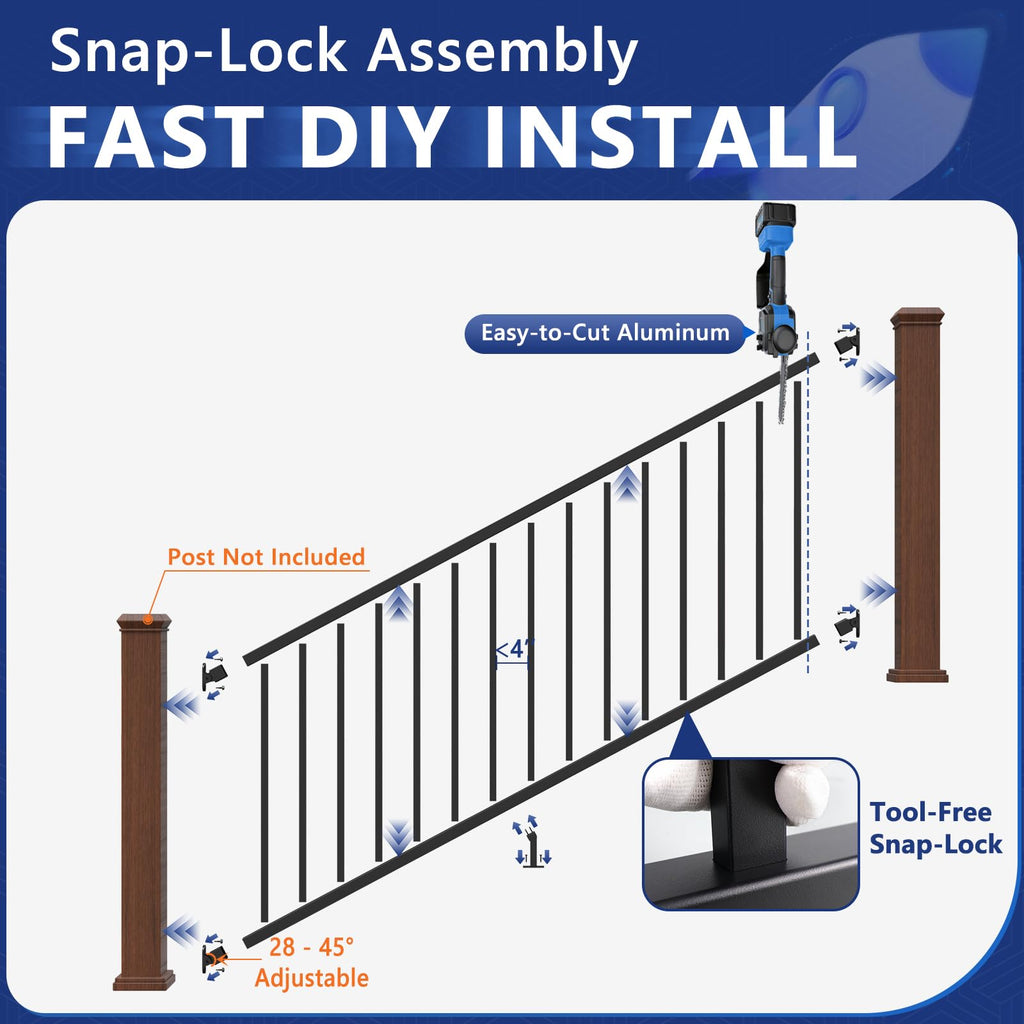 Snap-Lock Assembly
FAST DIY INSTALL

Easy-to-Cut Aluminum

Post Not Included

<4"

Tool-Free Snap-Lock

28 - 45° Adjustable